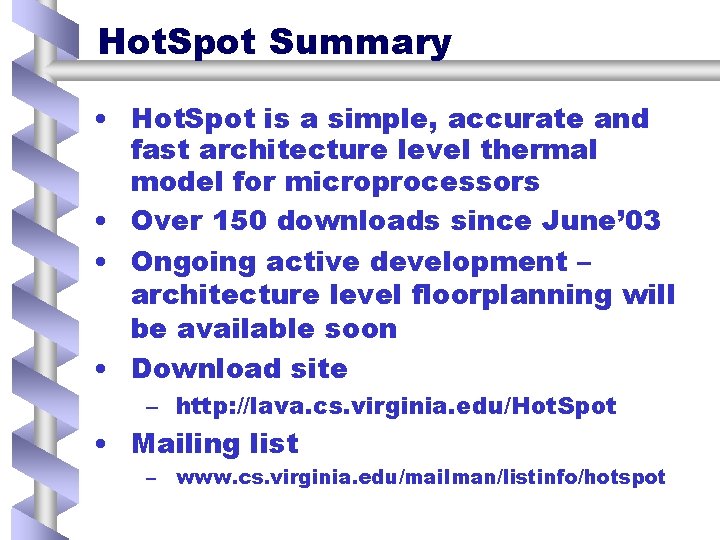 HotSpot Summary

• HotSpot is a simple, accurate and fast architecture level thermal model for microprocessors
• Over 150 downloads since June'03
• Ongoing active development – architecture level floorplanning will be available soon
• Download site
– http://lava.cs.virginia.edu/HotSpot
• Mailing list
– www.cs.virginia.edu/mailman/listinfo/hotspot